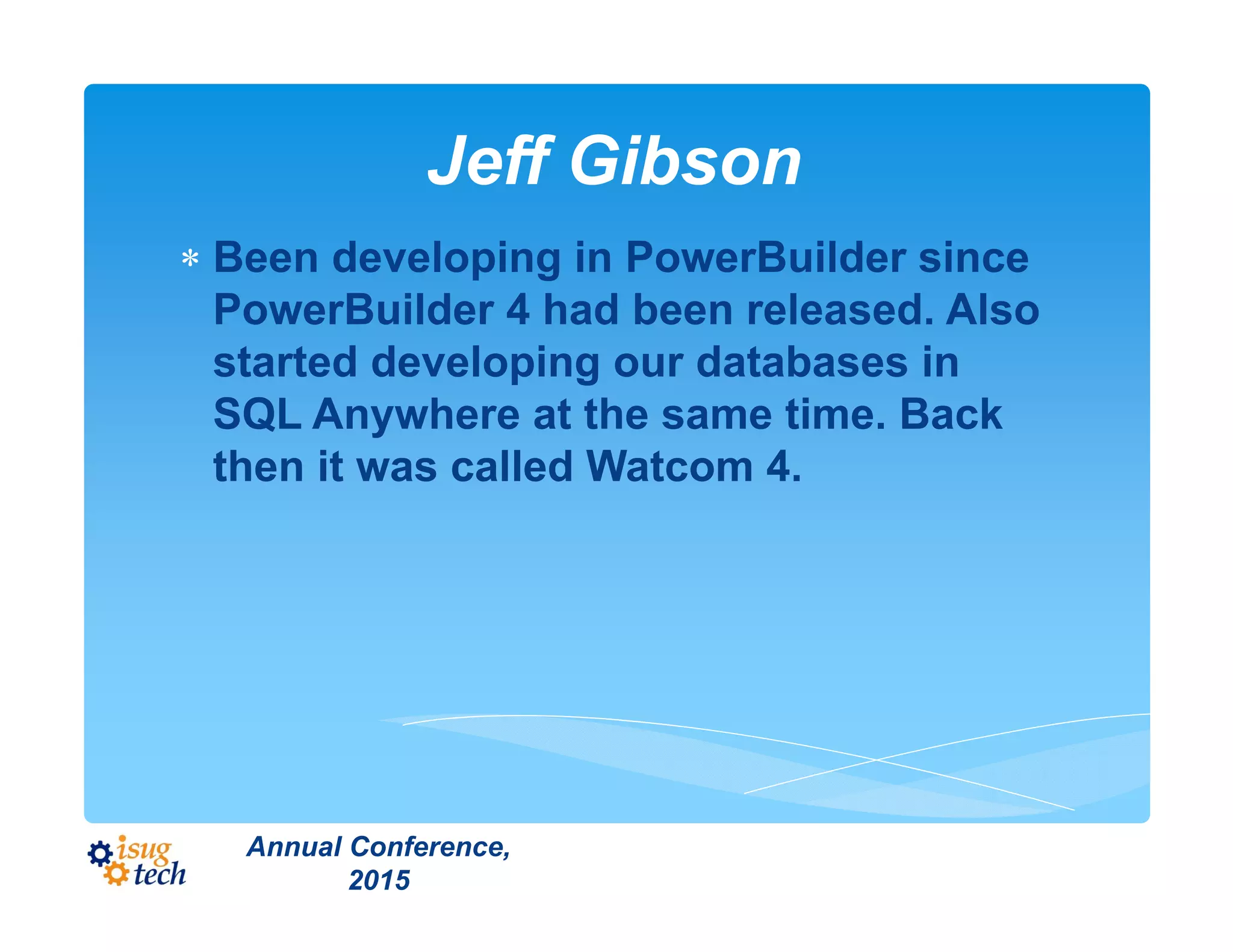 Jeff Gibson

* Been developing in PowerBuilder since PowerBuilder 4 had been released. Also started developing our databases in SQL Anywhere at the same time. Back then it was called Watcom 4.

isug tech

Annual Conference, 2015